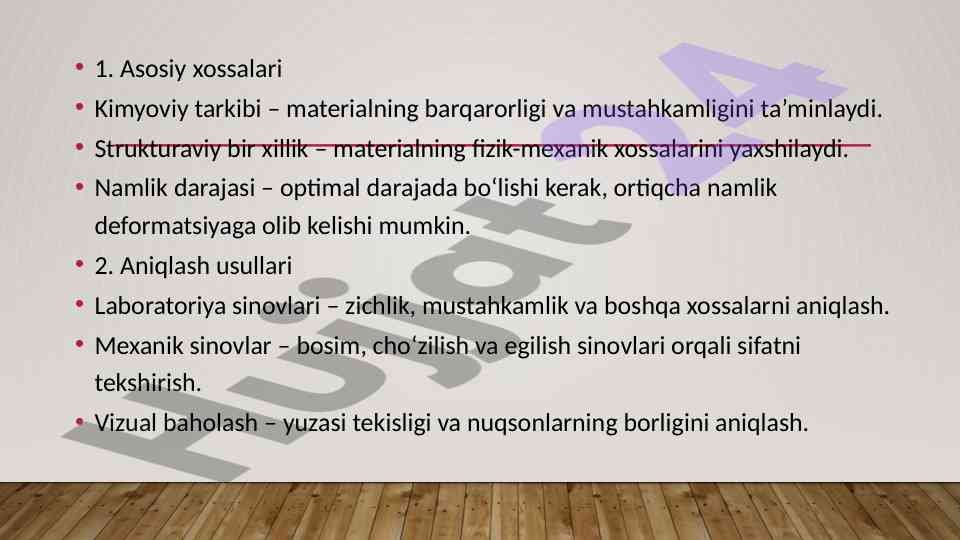 • 1. Asosiy xossalari
• Kimyoviy tarkibi – materialning barqarorligi va mustahkamligini ta’minlaydi.
• Strukturaviy bir xillik – materialning fizik-mexanik xossalarini yaxshilaydi.
• Namlik darajasi – optimal darajada bo‘lishi kerak, ortiqcha namlik deformatsiyaga olib kelishi mumkin.
• 2. Aniqlash usullari
• Laboratoriya sinovlari – zichlik, mustahkamlik va boshqa xossalarni aniqlash.
• Mexanik sinovlar – bosim, cho‘zilish va egilish sinovlari orqali sifatni tekshirish.
• Vizual baholash – yuzasi tekisligi va nuqsonlarning borligini aniqlash.

Hujjat24